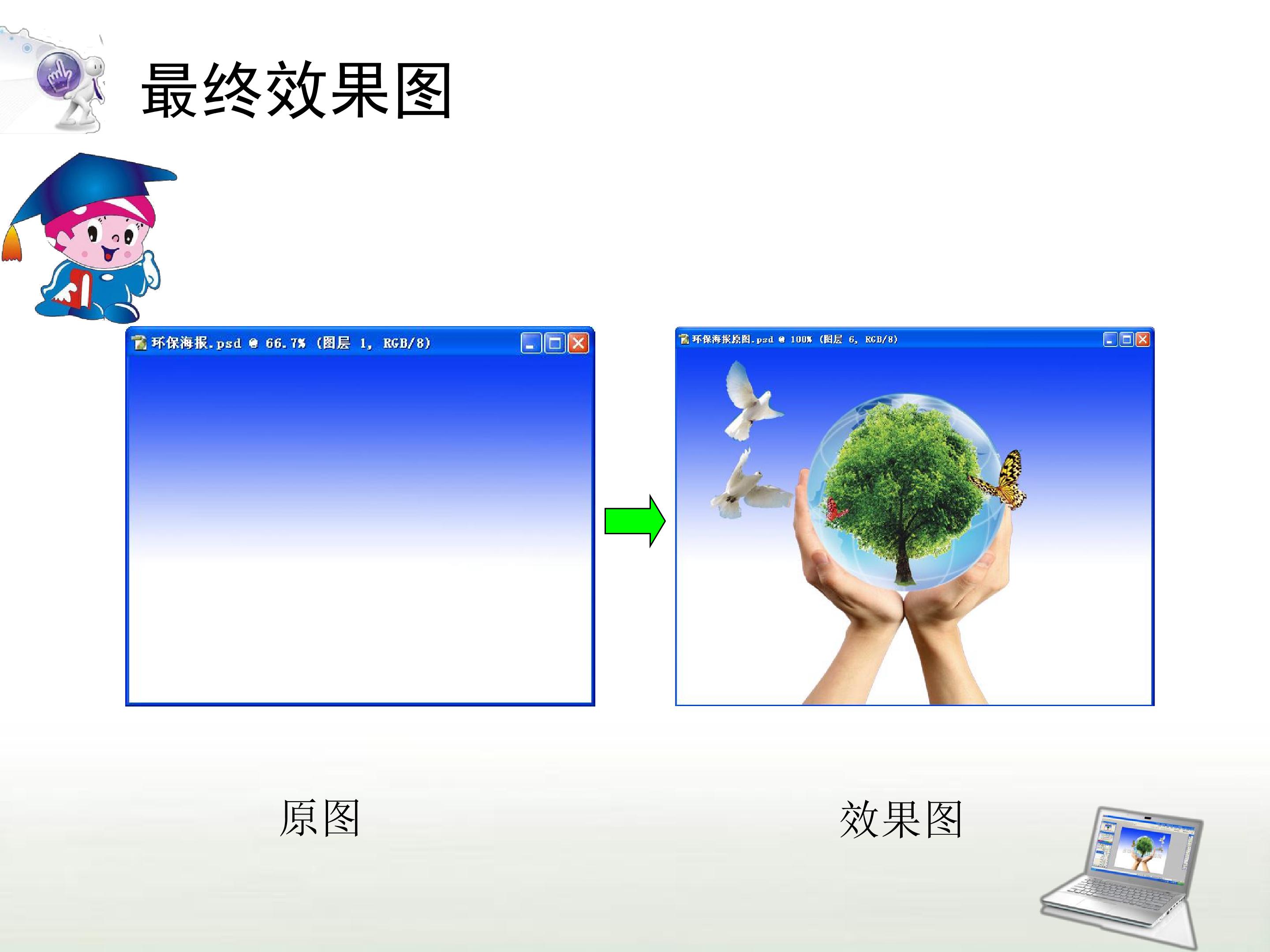 最终效果图

环保海报.psd @ 66.7% (图层 1, RGB/8)

环保海报原图.psd @ 100% (图层 6, RGB/8)

原图

效果图